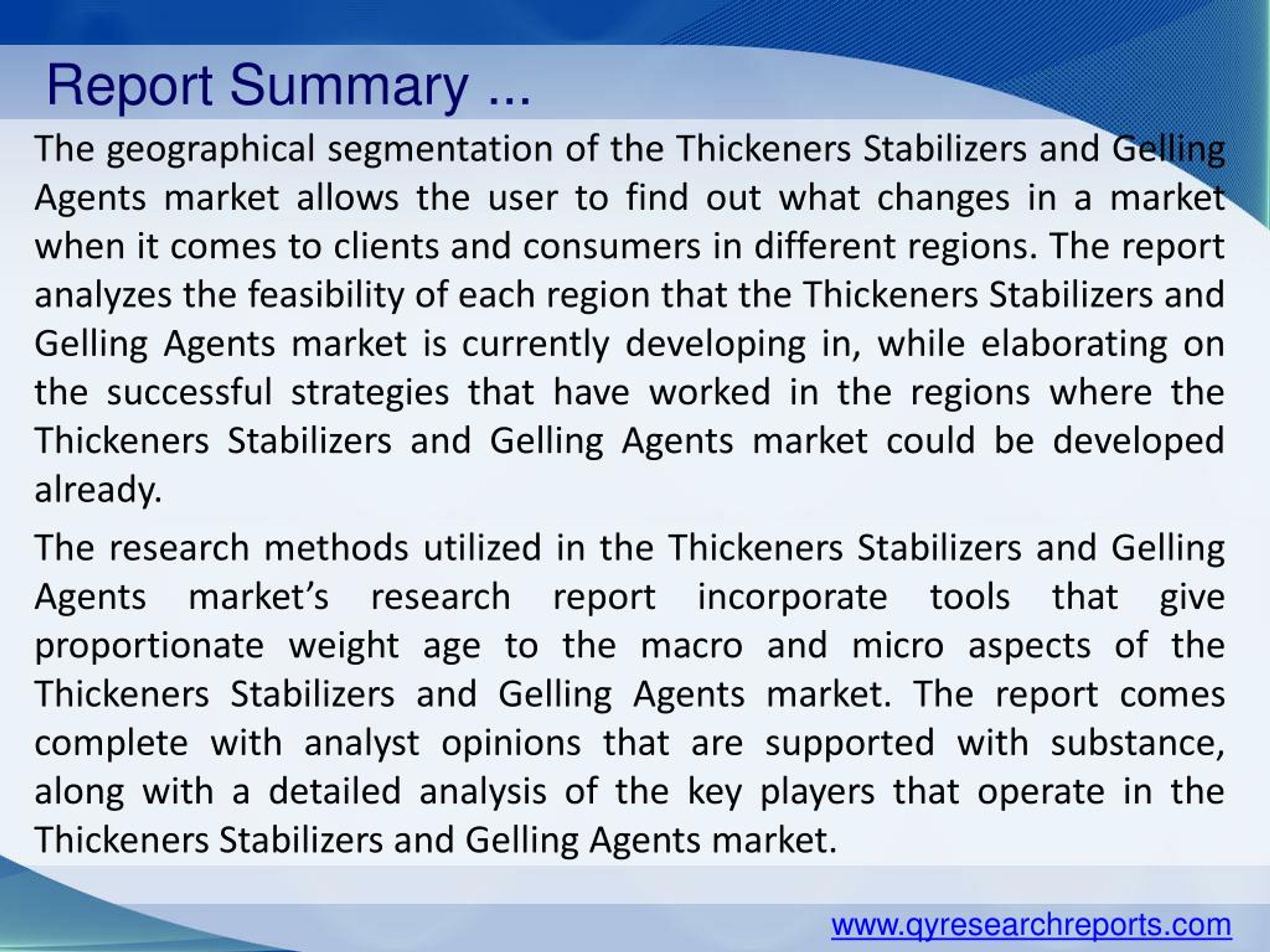 Report Summary ...

The geographical segmentation of the Thickeners Stabilizers and Gelling Agents market allows the user to find out what changes in a market when it comes to clients and consumers in different regions. The report analyzes the feasibility of each region that the Thickeners Stabilizers and Gelling Agents market is currently developing in, while elaborating on the successful strategies that have worked in the regions where the Thickeners Stabilizers and Gelling Agents market could be developed already.

The research methods utilized in the Thickeners Stabilizers and Gelling Agents market's research report incorporate tools that give proportionate weight age to the macro and micro aspects of the Thickeners Stabilizers and Gelling Agents market. The report comes complete with analyst opinions that are supported with substance, along with a detailed analysis of the key players that operate in the Thickeners Stabilizers and Gelling Agents market.

www.qyresearchreports.com